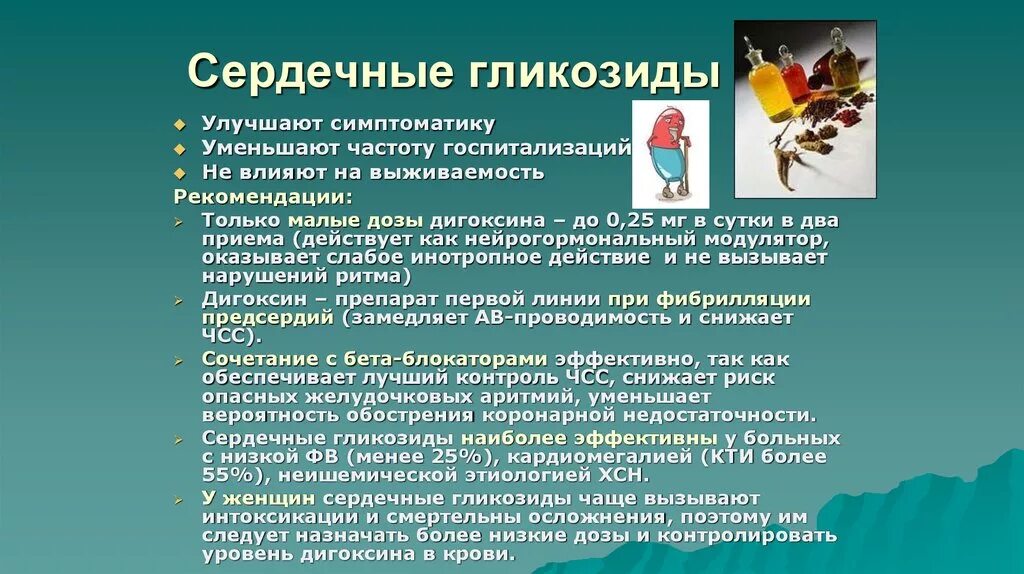 Сердечные гликозиды

Улучшают симптоматику
Уменьшают частоту госпитализаций
Не влияют на выживаемость

Рекомендации:

Только малые дозы дигоксина – до 0,25 мг в сутки в два приема (действует как нейрогормональный модулятор, оказывает слабое инотропное действие и не вызывает нарушений ритма)

Дигоксин – препарат первой линии при фибрилляции предсердий (замедляет АВ-проводимость и снижает ЧСС).

Сочетание с бета-блокаторами эффективно, так как обеспечивает лучший контроль ЧСС, снижает риск опасных желудочковых аритмий, уменьшает вероятность обострения коронарной недостаточности.

Сердечные гликозиды наиболее эффективны у больных с низкой ФВ (менее 25%), кардиомегалией (КТИ более 55%), неишемической этиологией ХСН.

У женщин сердечные гликозиды чаще вызывают интоксикации и смертельны осложнения, поэтому им следует назначать более низкие дозы и контролировать уровень дигоксина в крови.